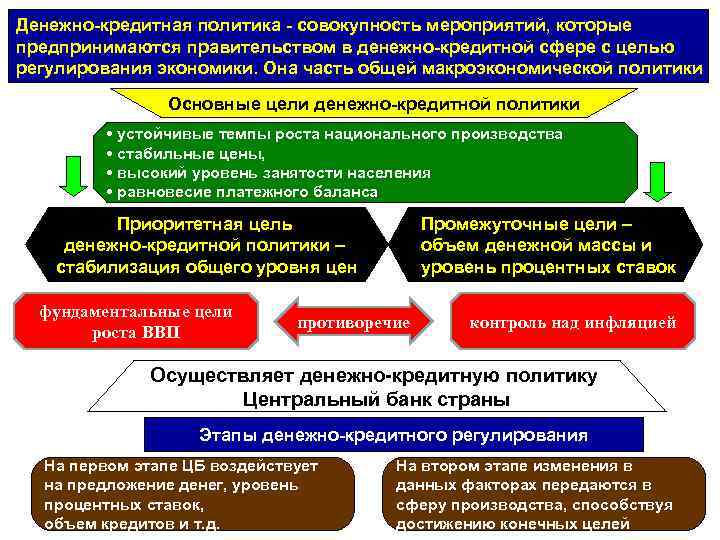 Денежно-кредитная политика - совокупность мероприятий, которые предпринимаются правительством в денежно-кредитной сфере с целью регулирования экономики. Она часть общей макроэкономической политики

Основные цели денежно-кредитной политики

• устойчивые темпы роста национального производства
• стабильные цены,
• высокий уровень занятости населения
• равновесие платежного баланса

Приоритетная цель денежно-кредитной политики – стабилизация общего уровня цен

Промежуточные цели – объем денежной массы и уровень процентных ставок

фундаментальные цели роста ВВП

противоречие

контроль над инфляцией

Осуществляет денежно-кредитную политику Центральный банк страны

Этапы денежно-кредитного регулирования

На первом этапе ЦБ воздействует на предложение денег, уровень процентных ставок, объем кредитов и т.д.

На втором этапе изменения в данных факторах передаются в сферу производства, способствуя достижению конечных целей